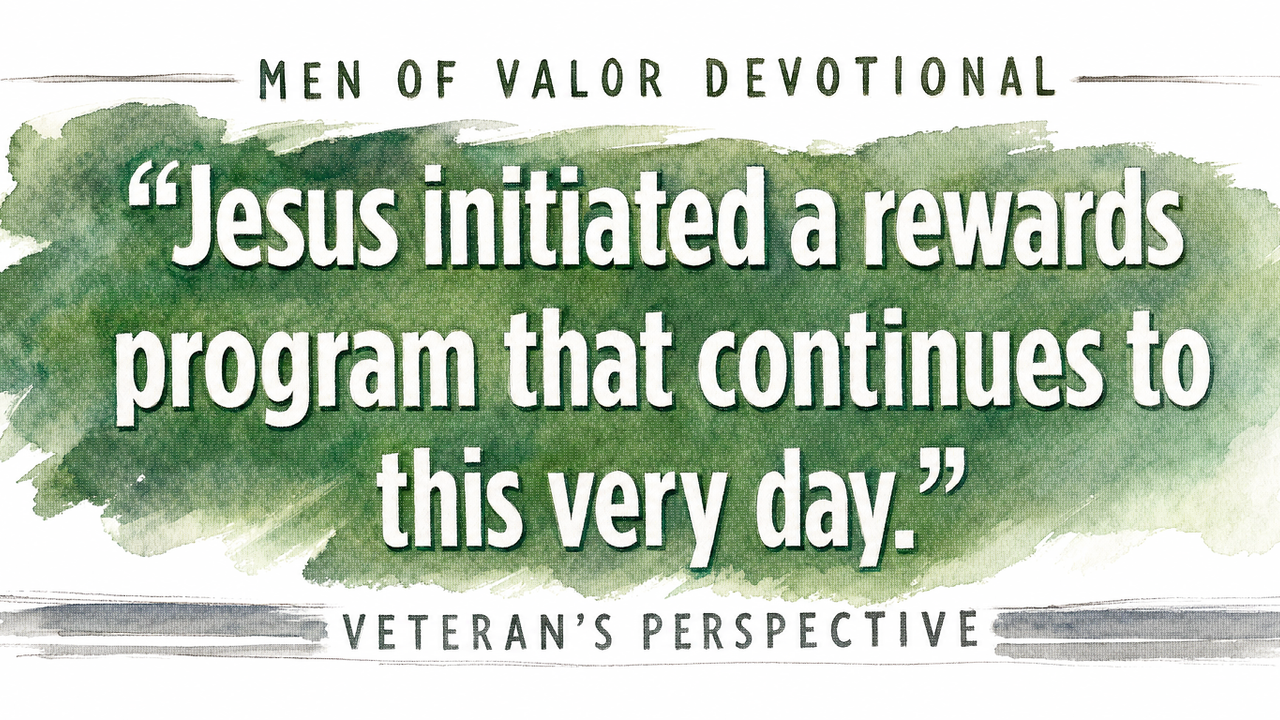 MEN OF VALOR DEVOTIONAL

“Jesus initiated a rewards program that continues to this very day.”

VETERAN’S PERSPECTIVE